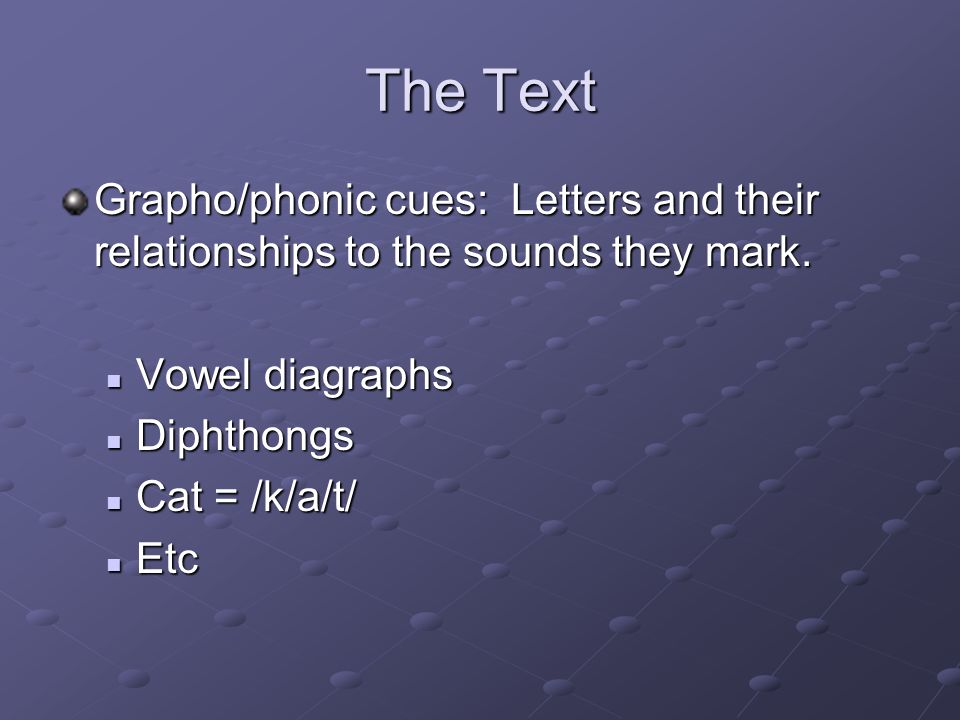 The Text

Grapho/phonic cues: Letters and their relationships to the sounds they mark.

Vowel diagraphs
Diphthongs
Cat = /k/a/t/
Etc